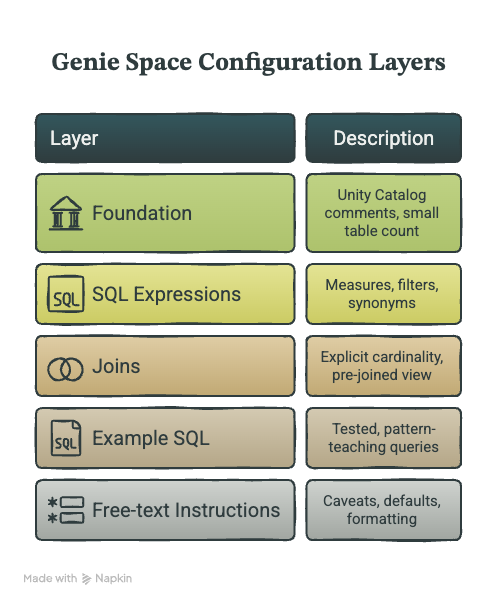 Genie Space Configuration Layers

| Layer | Description |
|---|---|
| Foundation | Unity Catalog comments, small table count |
| SQL SQL Expressions | Measures, filters, synonyms |
| Joins | Explicit cardinality, pre-joined view |
| SQL Example SQL | Tested, pattern-teaching queries |
| Free-text Instructions | Caveats, defaults, formatting |

Made with Napkin